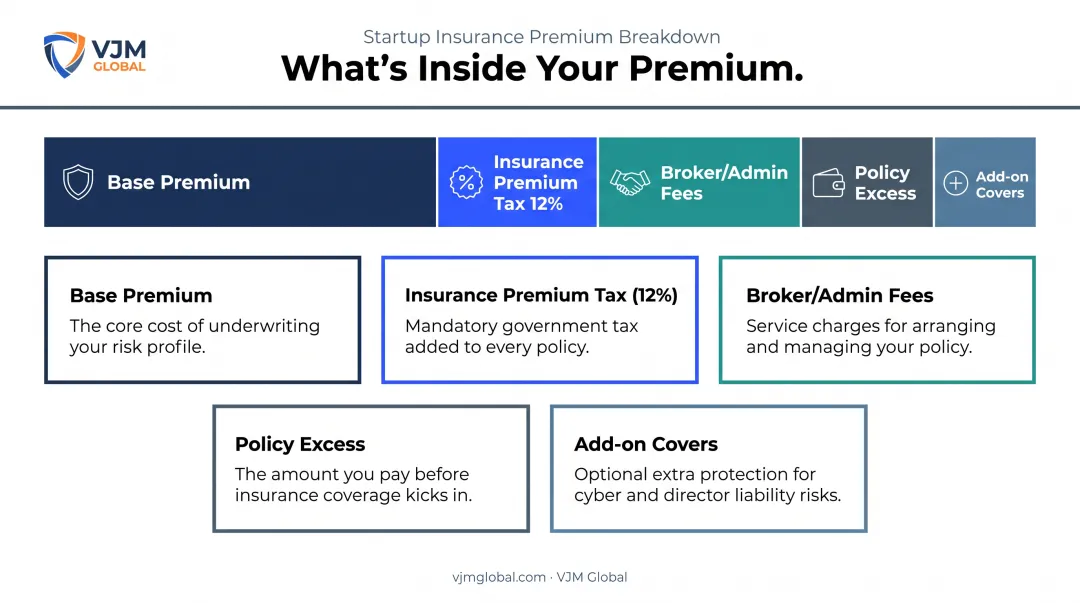 VJM GLOBAL

Startup Insurance Premium Breakdown

What's Inside Your Premium.

Base Premium

Insurance Premium Tax 12%

Broker/Admin Fees

Policy Excess

Add-on Covers

Base Premium
The core cost of underwriting your risk profile.

Insurance Premium Tax (12%)
Mandatory government tax added to every policy.

Broker/Admin Fees
Service charges for arranging and managing your policy.

Policy Excess
The amount you pay before insurance coverage kicks in.

Add-on Covers
Optional extra protection for cyber and director liability risks.

vjmglobal.com · VJM Global